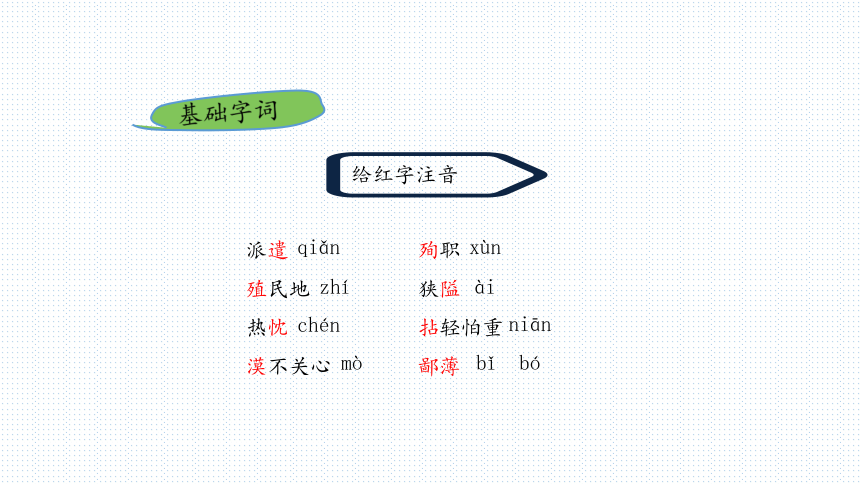 基础字词

给红字注音

派遣 qiǎn

殖民地 zhí

热忱 chén

漠不关心 mò

殉职 xùn

狭隘 ài

拈轻怕重 niān

鄙薄 bǐ bó